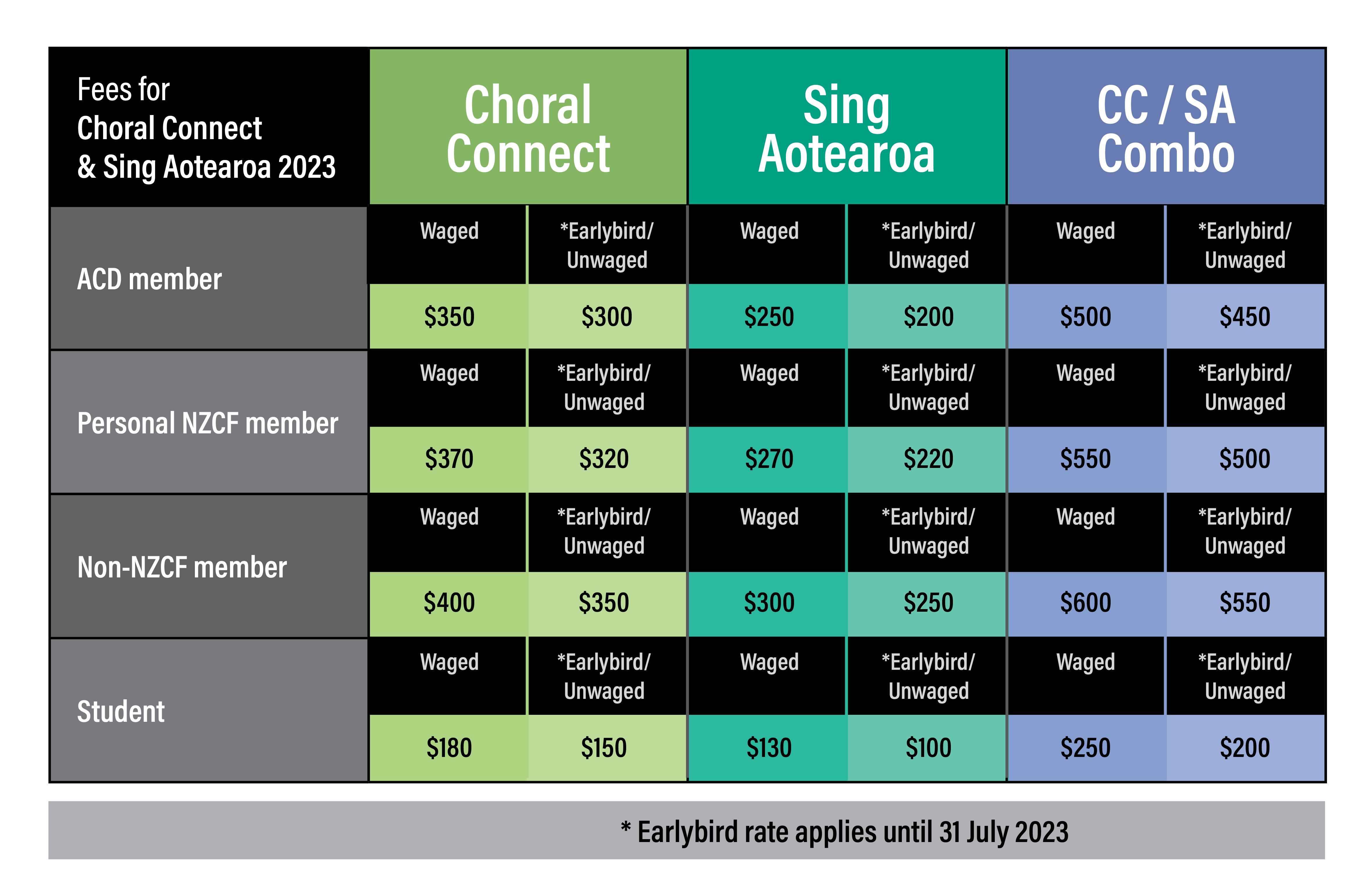 | Fees for Choral Connect & Sing Aotearoa 2023 | Choral Connect | | Sing Aotearoa | | CC / SA Combo | |
|---|---|---|---|---|---|---|
| ACD member | Waged | *Earlybird/ Unwaged | Waged | *Earlybird/ Unwaged | Waged | *Earlybird/ Unwaged |
| | \$350 | \$300 | \$250 | \$200 | \$500 | \$450 |
| Personal NZCF member | Waged | *Earlybird/ Unwaged | Waged | *Earlybird/ Unwaged | Waged | *Earlybird/ Unwaged |
| | \$370 | \$320 | \$270 | \$220 | \$550 | \$500 |
| Non-NZCF member | Waged | *Earlybird/ Unwaged | Waged | *Earlybird/ Unwaged | Waged | *Earlybird/ Unwaged |
| | \$400 | \$350 | \$300 | \$250 | \$600 | \$550 |
| Student | Waged | *Earlybird/ Unwaged | Waged | *Earlybird/ Unwaged | Waged | *Earlybird/ Unwaged |
| | \$180 | \$150 | \$130 | \$100 | \$250 | \$200 |

* Earlybird rate applies until 31 July 2023